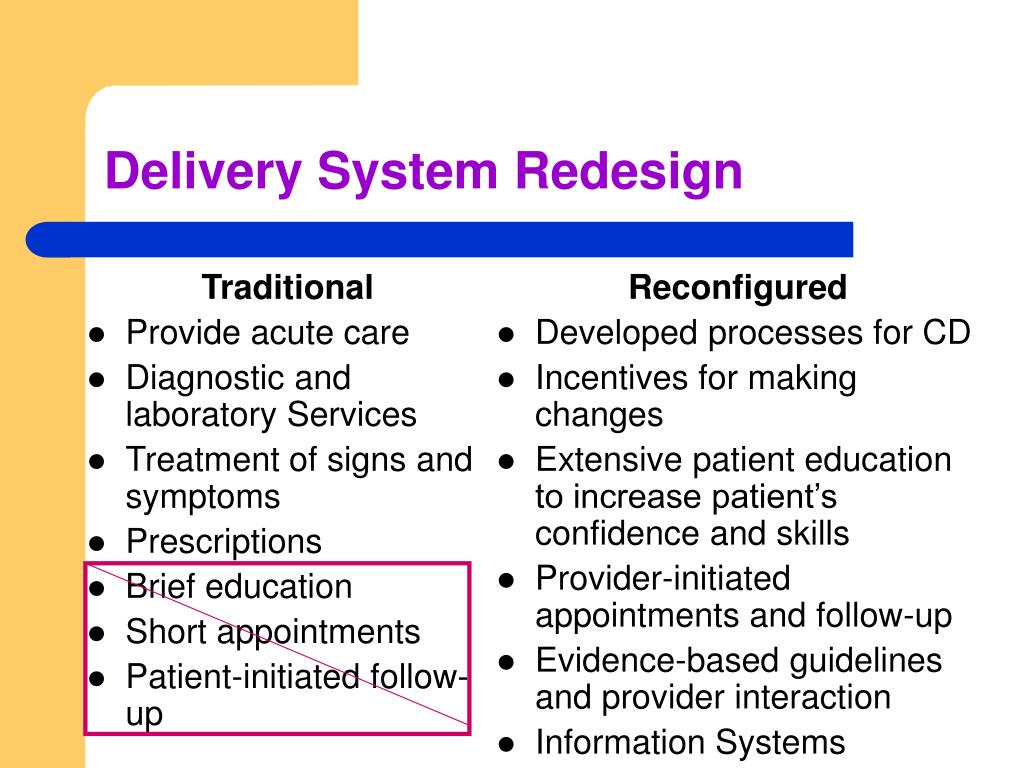 Delivery System Redesign

Traditional

- Provide acute care
- Diagnostic and laboratory Services
- Treatment of signs and symptoms
- Prescriptions
- Brief education
- Short appointments
- Patient-initiated follow-up

Reconfigured

- Developed processes for CD
- Incentives for making changes
- Extensive patient education to increase patient's confidence and skills
- Provider-initiated appointments and follow-up
- Evidence-based guidelines and provider interaction
- Information Systems